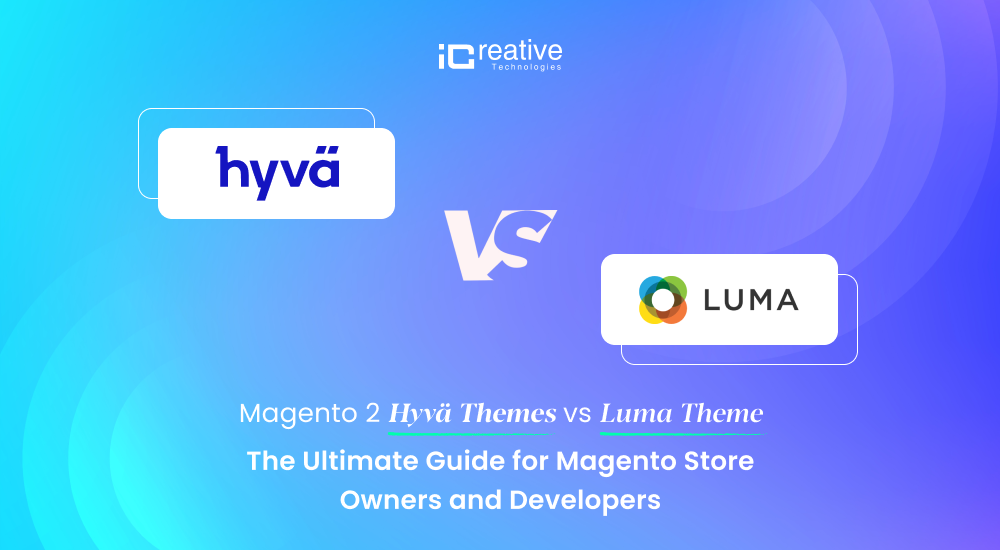 iCreative Technologies

hyvä

VS

LUMA

Magento 2 Hyvä Themes vs Luma Theme

The Ultimate Guide for Magento Store Owners and Developers